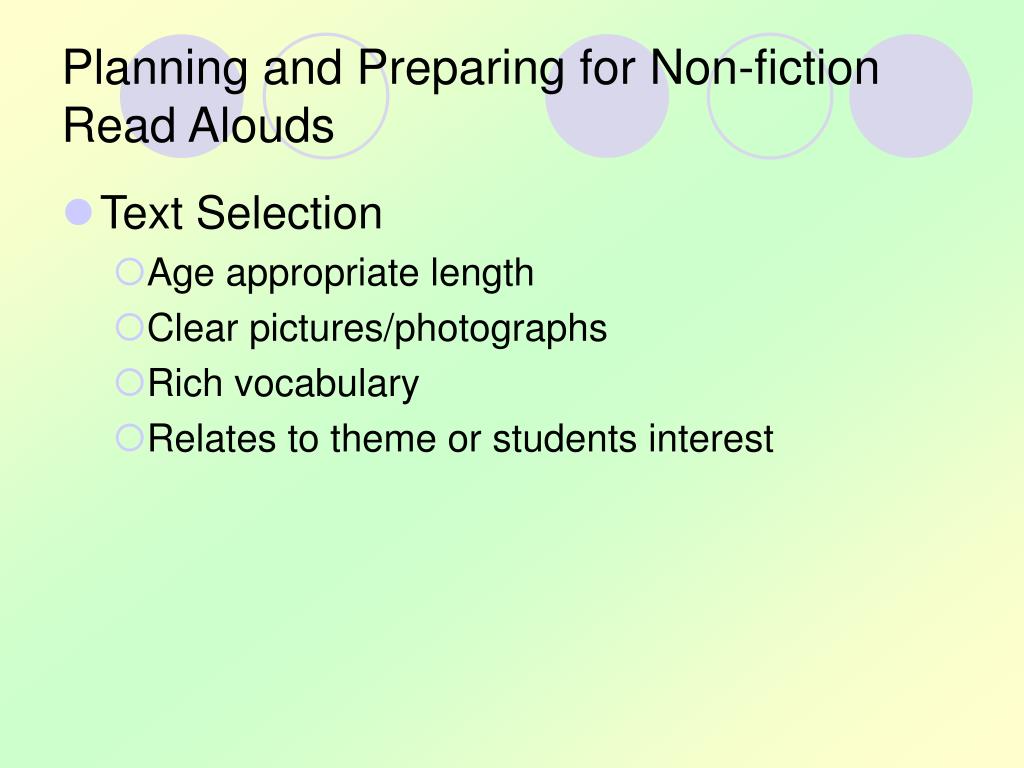 Planning and Preparing for Non-fiction Read Alouds

Text Selection
Age appropriate length
Clear pictures/photographs
Rich vocabulary
Relates to theme or students interest